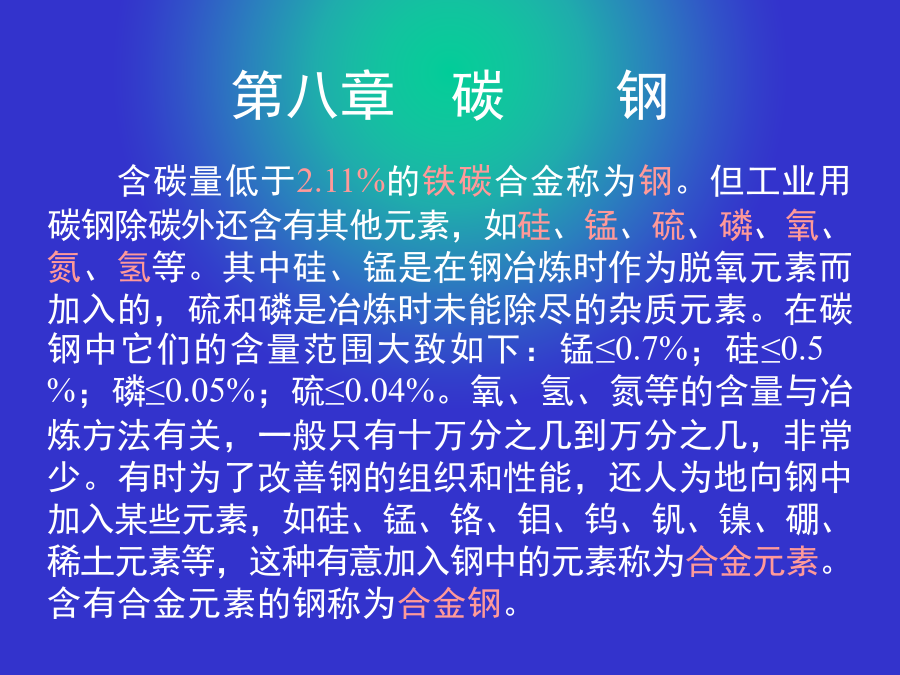 第八章　碳　　钢

含碳量低于2.11%的铁碳合金称为钢。但工业用碳钢除碳外还含有其他元素，如硅、锰、硫、磷、氧、氮、氢等。其中硅、锰是在钢冶炼时作为脱氧元素而加入的，硫和磷是冶炼时未能除尽的杂质元素。在碳钢中它们的含量范围大致如下：锰≤0.7%；硅≤0.5%；磷≤0.05%；硫≤0.04%。氧、氢、氮等的含量与冶炼方法有关，一般只有十万分之几到万分之几，非常少。有时为了改善钢的组织和性能，还人为地向钢中加入某些元素，如硅、锰、铬、钼、钨、钒、镍、硼、稀土元素等，这种有意加入钢中的元素称为合金元素。含有合金元素的钢称为合金钢。